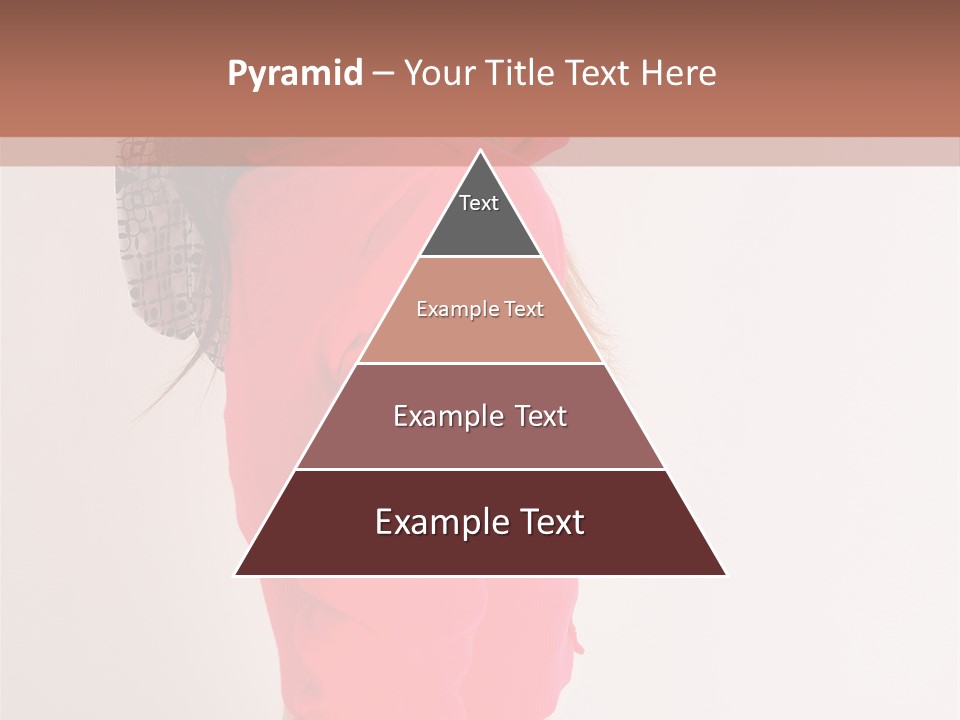 Pyramid – Your Title Text Here

Text

Example Text

Example Text

Example Text